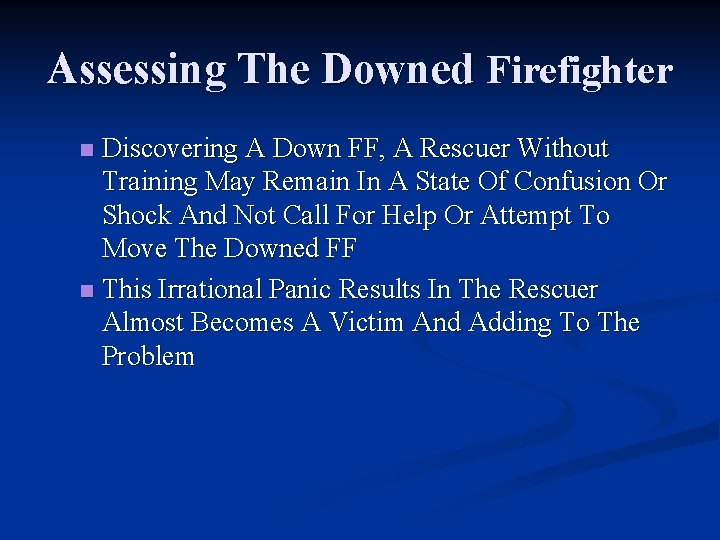 Assessing The Downed Firefighter

- Discovering A Down FF, A Rescuer Without Training May Remain In A State Of Confusion Or Shock And Not Call For Help Or Attempt To Move The Downed FF
- This Irrational Panic Results In The Rescuer Almost Becomes A Victim And Adding To The Problem